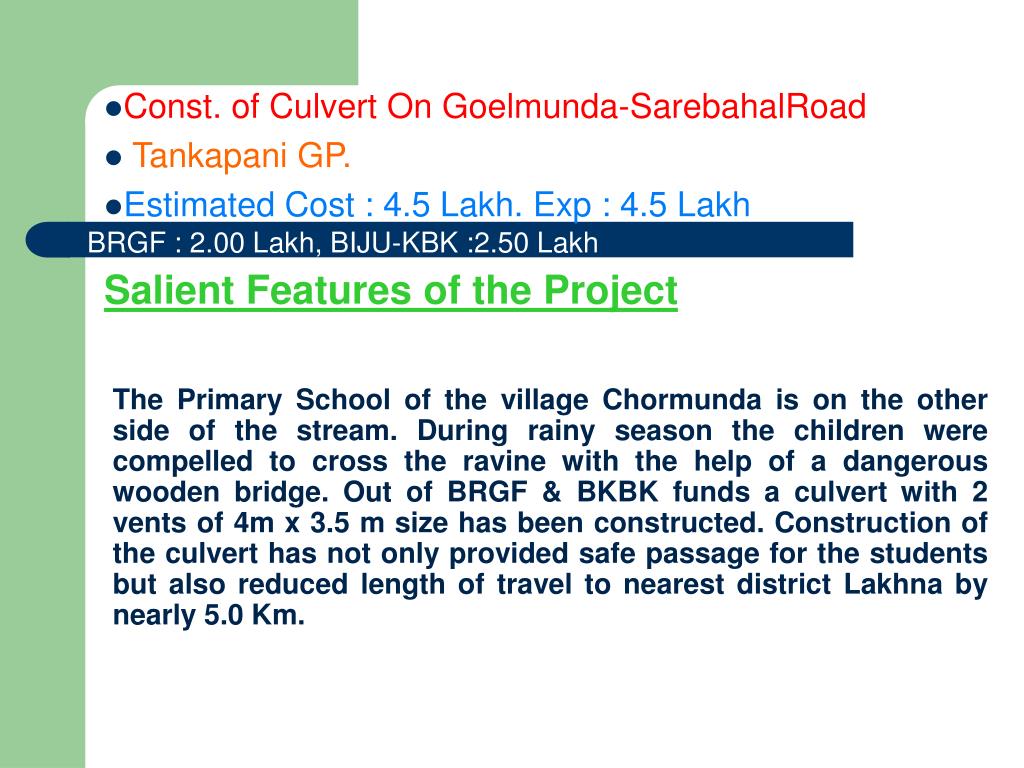 ●Const. of Culvert On Goelmunda-SarebahalRoad

● Tankapani GP.

●Estimated Cost : 4.5 Lakh. Exp : 4.5 Lakh

BRGF : 2.00 Lakh, BIJU-KBK :2.50 Lakh

Salient Features of the Project

The Primary School of the village Chormunda is on the other side of the stream. During rainy season the children were compelled to cross the ravine with the help of a dangerous wooden bridge. Out of BRGF & BKBK funds a culvert with 2 vents of 4m x 3.5 m size has been constructed. Construction of the culvert has not only provided safe passage for the students but also reduced length of travel to nearest district Lakhna by nearly 5.0 Km.